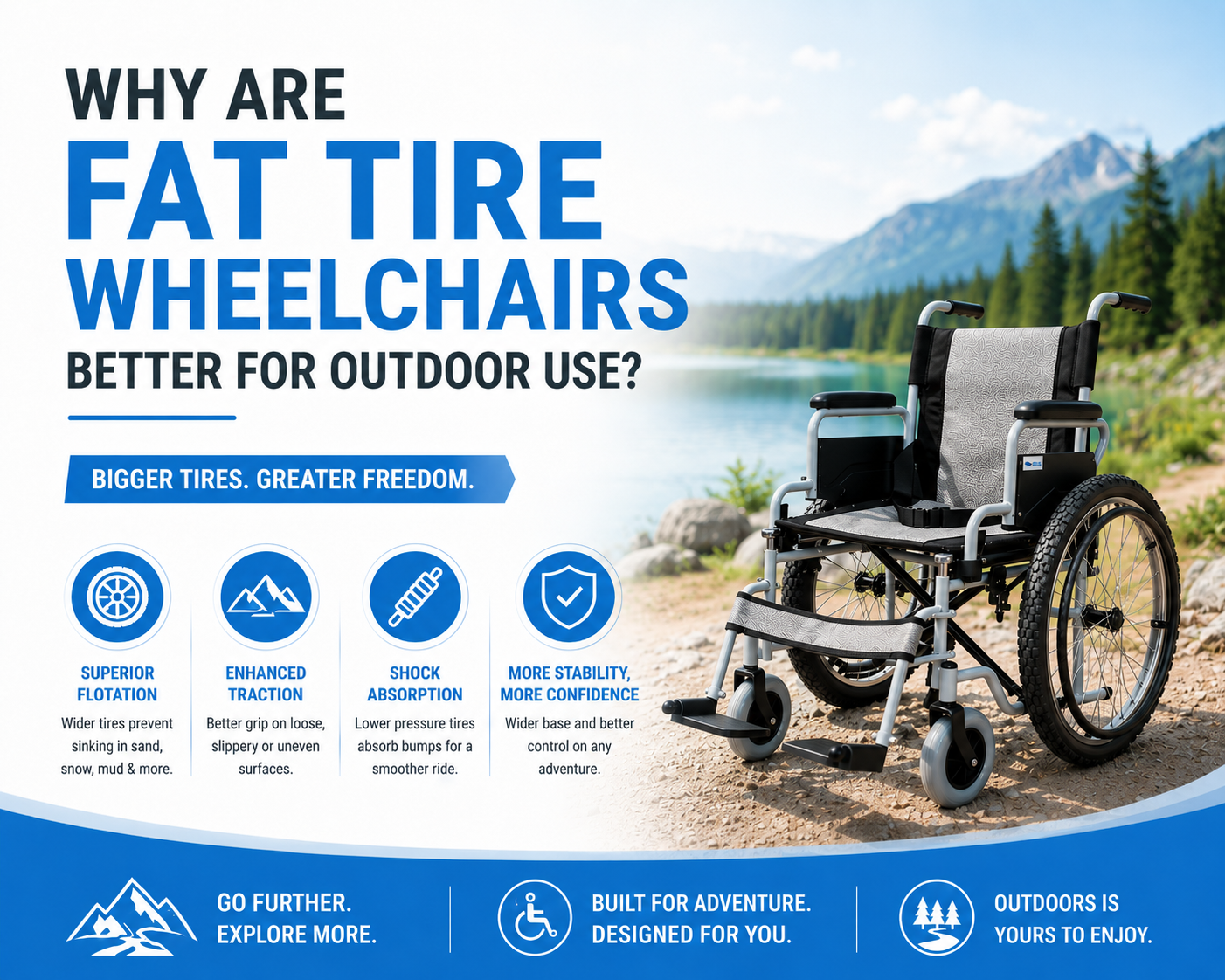 WHY ARE
FAT TIRE WHEELCHAIRS
BETTER FOR OUTDOOR USE?

BIGGER TIRES. GREATER FREEDOM.

SUPERIOR FLOTATION
Wider tires prevent sinking in sand, snow, mud & more.

ENHANCED TRACTION
Better grip on loose, slippery or uneven surfaces.

SHOCK ABSORPTION
Lower pressure tires absorb bumps for a smoother ride.

MORE STABILITY, MORE CONFIDENCE
Wider base and better control on any adventure.

GO FURTHER. EXPLORE MORE.

BUILT FOR ADVENTURE. DESIGNED FOR YOU.

OUTDOORS IS YOURS TO ENJOY.